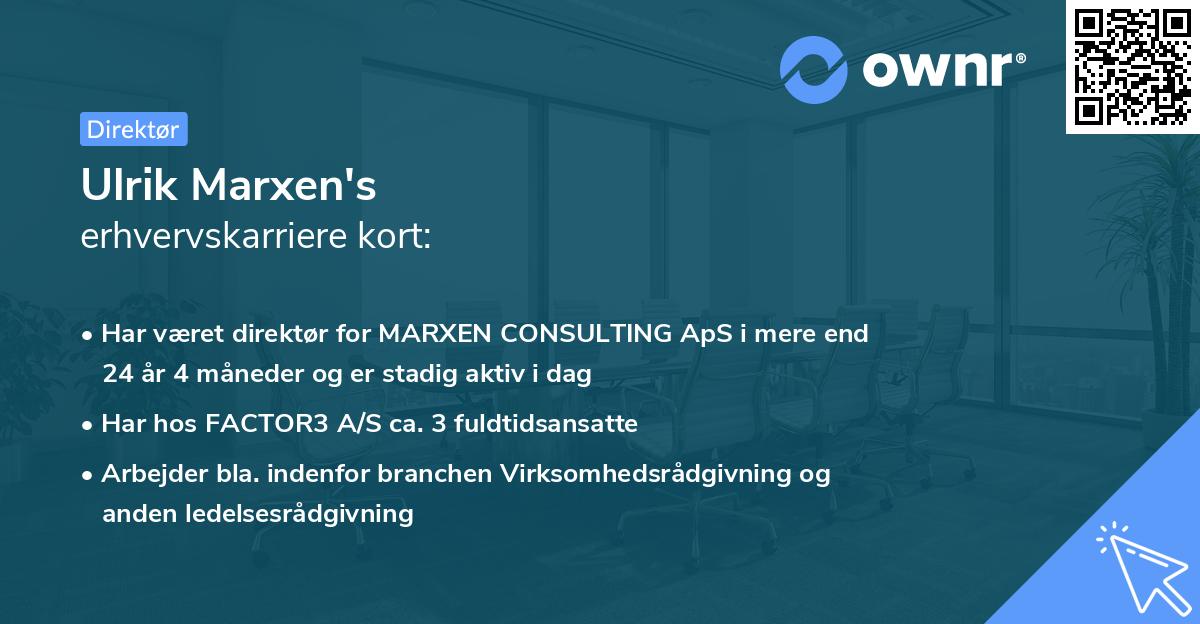 ownr®

Direktør

Ulrik Marxen's
erhvervskarriere kort:

• Har været direktør for MARXEN CONSULTING ApS i mere end 24 år 4 måneder og er stadig aktiv i dag

• Har hos FACTOR3 A/S ca. 3 fuldtidsansatte

• Arbejder bla. indenfor branchen Virksomhedsrådgivning og anden ledelsesrådgivning